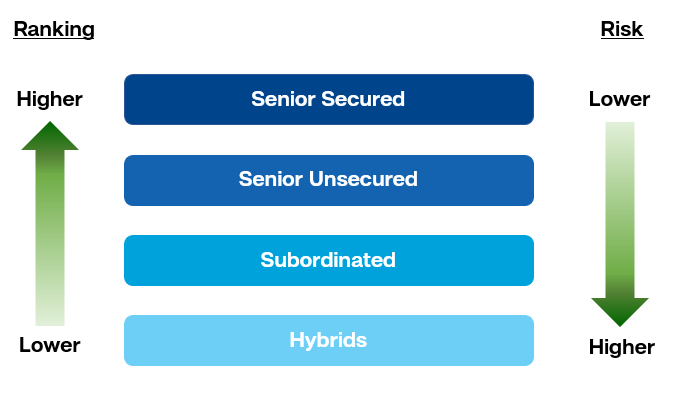 Ranking

Higher

Lower

Senior Secured

Senior Unsecured

Subordinated

Hybrids

Risk

Lower

Higher